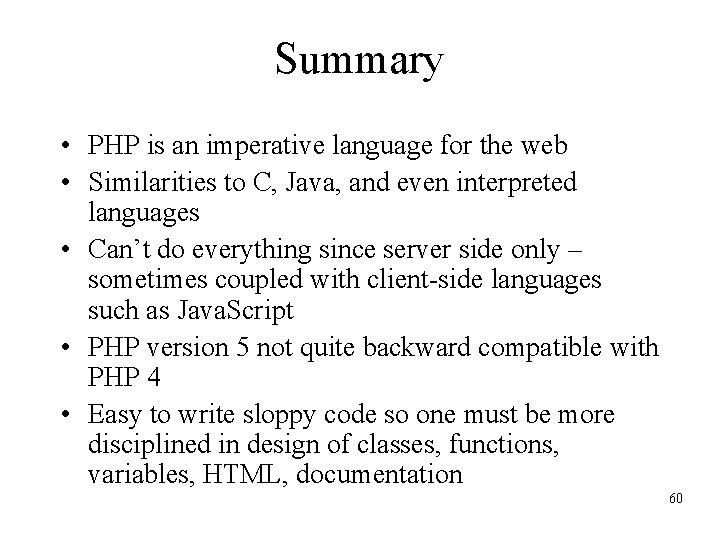 Summary

• PHP is an imperative language for the web
• Similarities to C, Java, and even interpreted languages
• Can’t do everything since server side only – sometimes coupled with client-side languages such as JavaScript
• PHP version 5 not quite backward compatible with PHP 4
• Easy to write sloppy code so one must be more disciplined in design of classes, functions, variables, HTML, documentation

60